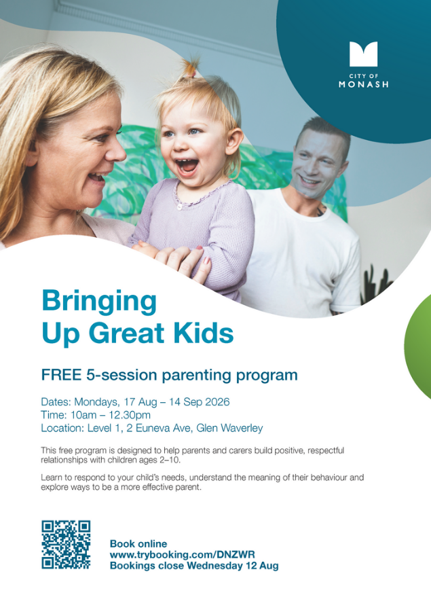 CITY OF
MONASH

Bringing
Up Great Kids

FREE 5-session parenting program

Dates: Mondays, 17 Aug – 14 Sep 2026
Time: 10am – 12.30pm
Location: Level 1, 2 Euneva Ave, Glen Waverley

This free program is designed to help parents and carers build positive, respectful relationships with children ages 2–10.

Learn to respond to your child's needs, understand the meaning of their behaviour and explore ways to be a more effective parent.

Book online
www.trybooking.com/DNZWR
Bookings close Wednesday 12 Aug